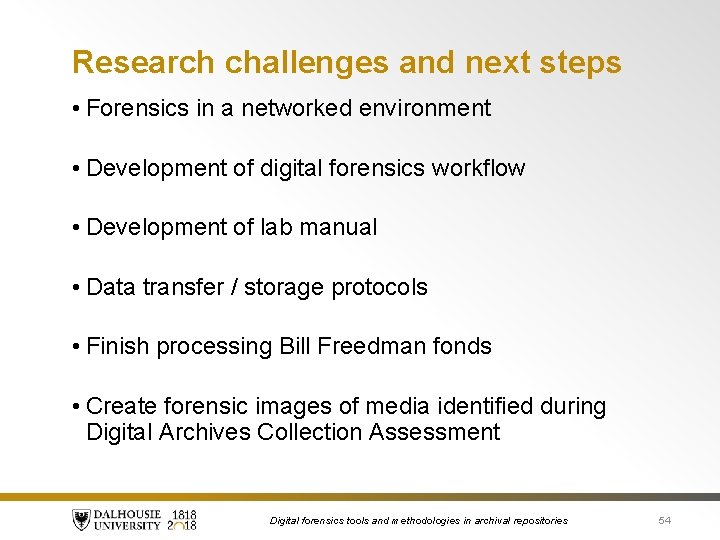 Research challenges and next steps

• Forensics in a networked environment

• Development of digital forensics workflow

• Development of lab manual

• Data transfer / storage protocols

• Finish processing Bill Freedman fonds

• Create forensic images of media identified during Digital Archives Collection Assessment

DALHOUSIE UNIVERSITY 1818 2018

Digital forensics tools and methodologies in archival repositories

54